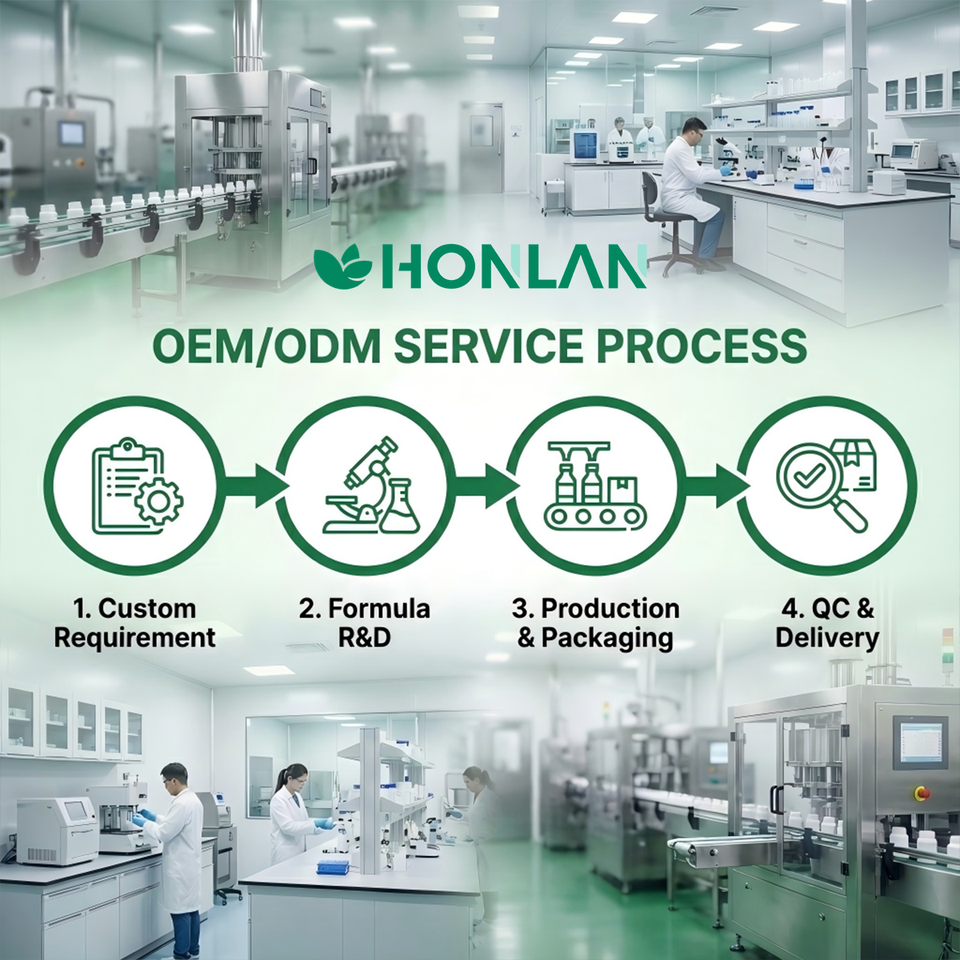 HONLAN

OEM/ODM SERVICE PROCESS

1. Custom Requirement

2. Formula R&D

3. Production & Packaging

4. QC & Delivery